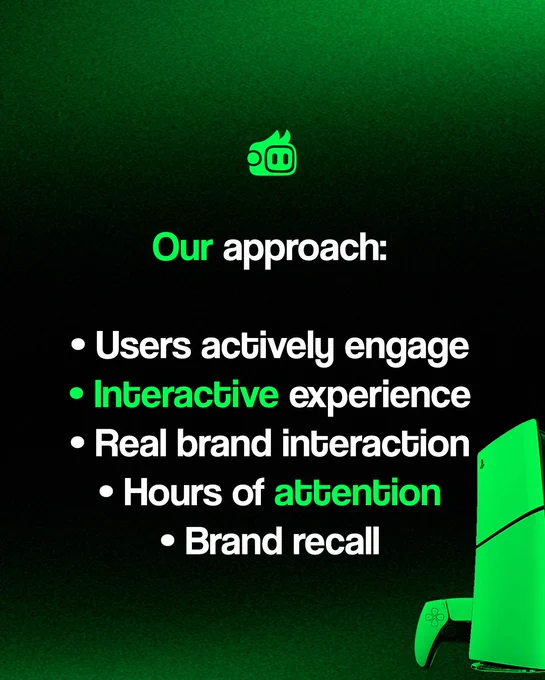 Our approach:

• Users actively engage
• Interactive experience
• Real brand interaction
• Hours of attention
• Brand recall